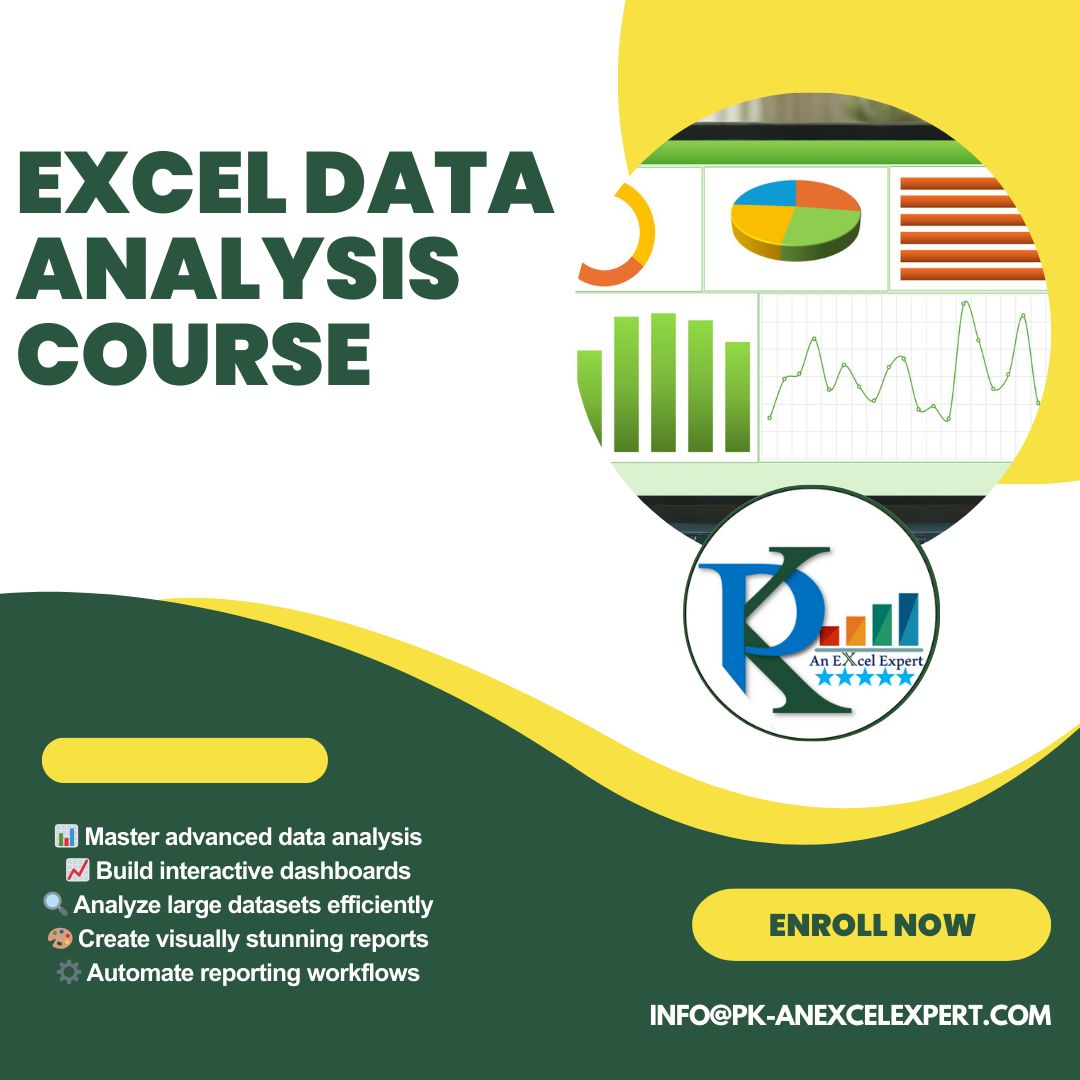 EXCEL DATA ANALYSIS COURSE

PK An EXcel Expert

📊 Master advanced data analysis
📈 Build interactive dashboards
🔍 Analyze large datasets efficiently
🎨 Create visually stunning reports
⚙️ Automate reporting workflows

ENROLL NOW

INFO@PK-ANEXCELEXPERT.COM